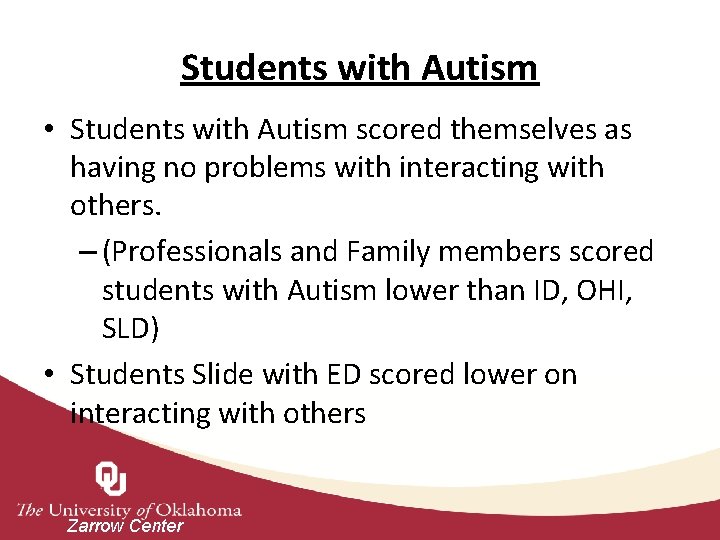 Students with Autism

• Students with Autism scored themselves as having no problems with interacting with others.

– (Professionals and Family members scored students with Autism lower than ID, OHI, SLD)

• Students Slide with ED scored lower on interacting with others

OU
The University of Oklahoma
Zarrow Center